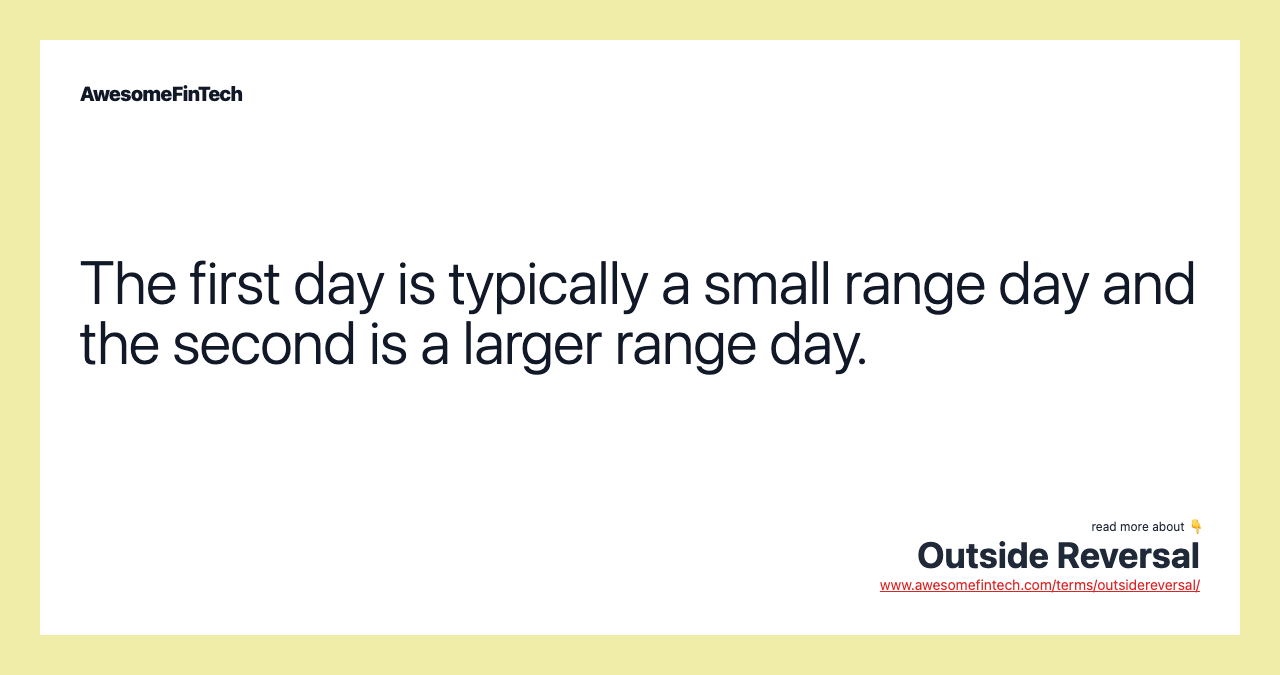 AwesomeFinTech

The first day is typically a small range day and the second is a larger range day.

read more about 👇
Outside Reversal
www.awesomefintech.com/terms/outsidereversal/